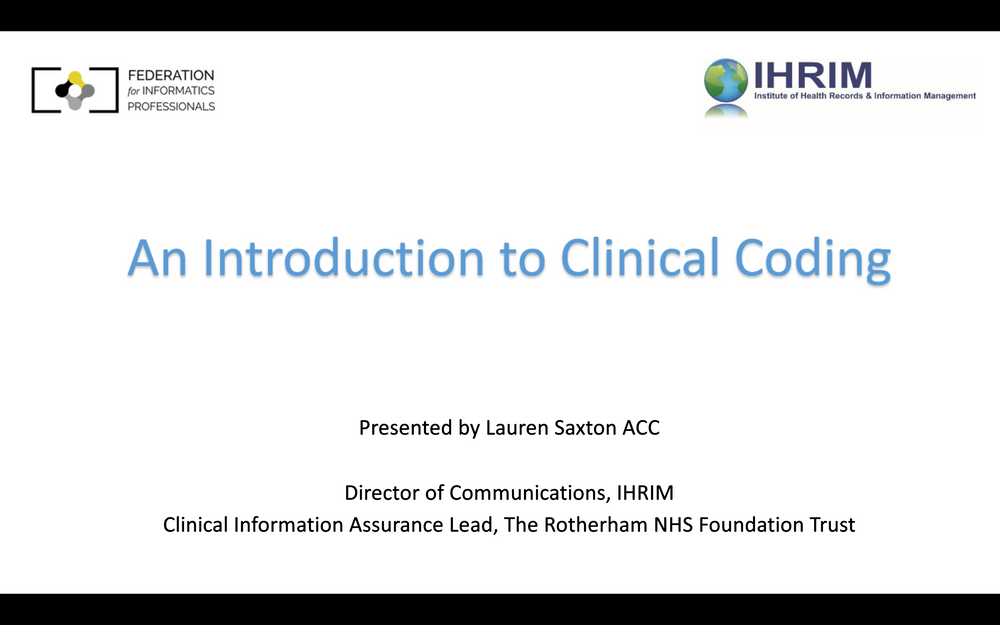 FEDERATION
for INFORMATICS
PROFESSIONALS

IHRIM
Institute of Health Records & Information Management

An Introduction to Clinical Coding

Presented by Lauren Saxton ACC

Director of Communications, IHRIM
Clinical Information Assurance Lead, The Rotherham NHS Foundation Trust